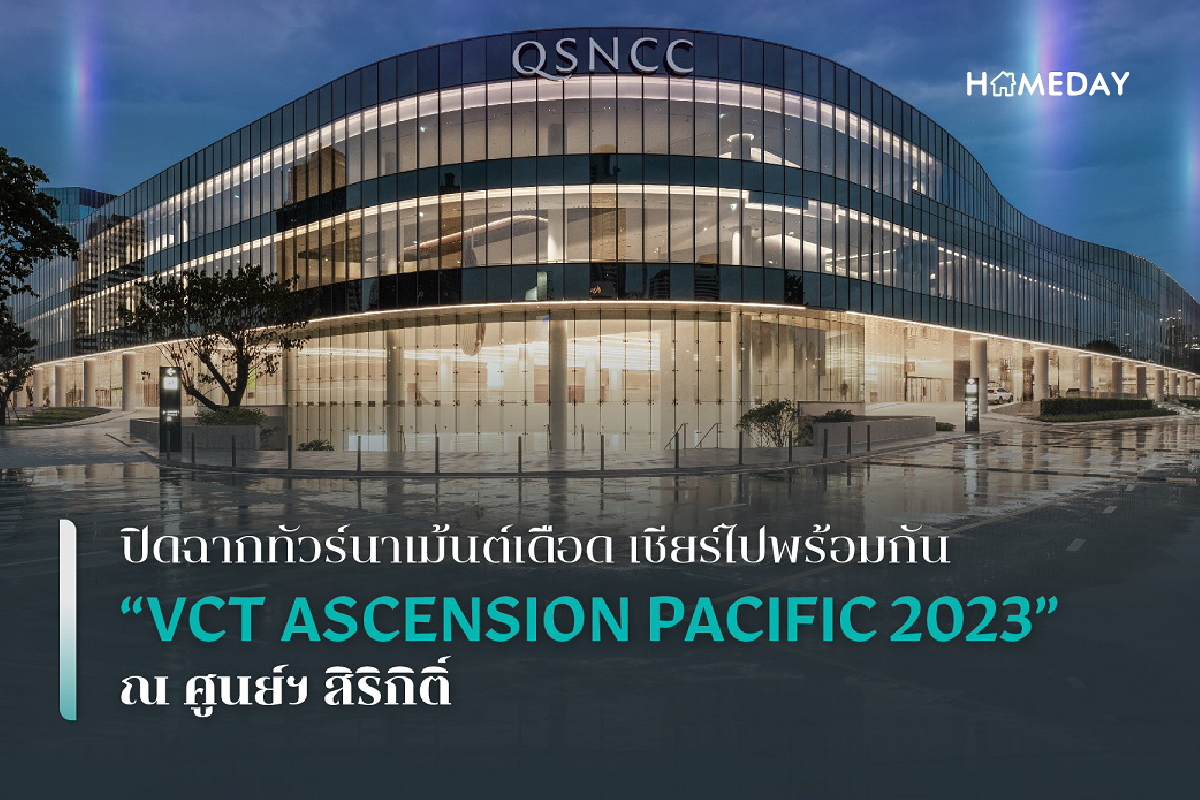 QSNCC

HOMEDAY

ปิดฉากทัวร์นาเม้นต์เดือด เชียร์ไปพร้อมกัน
“VCT ASCENSION PACIFIC 2023”
ณ ศูนย์ฯ สิริกิติ์